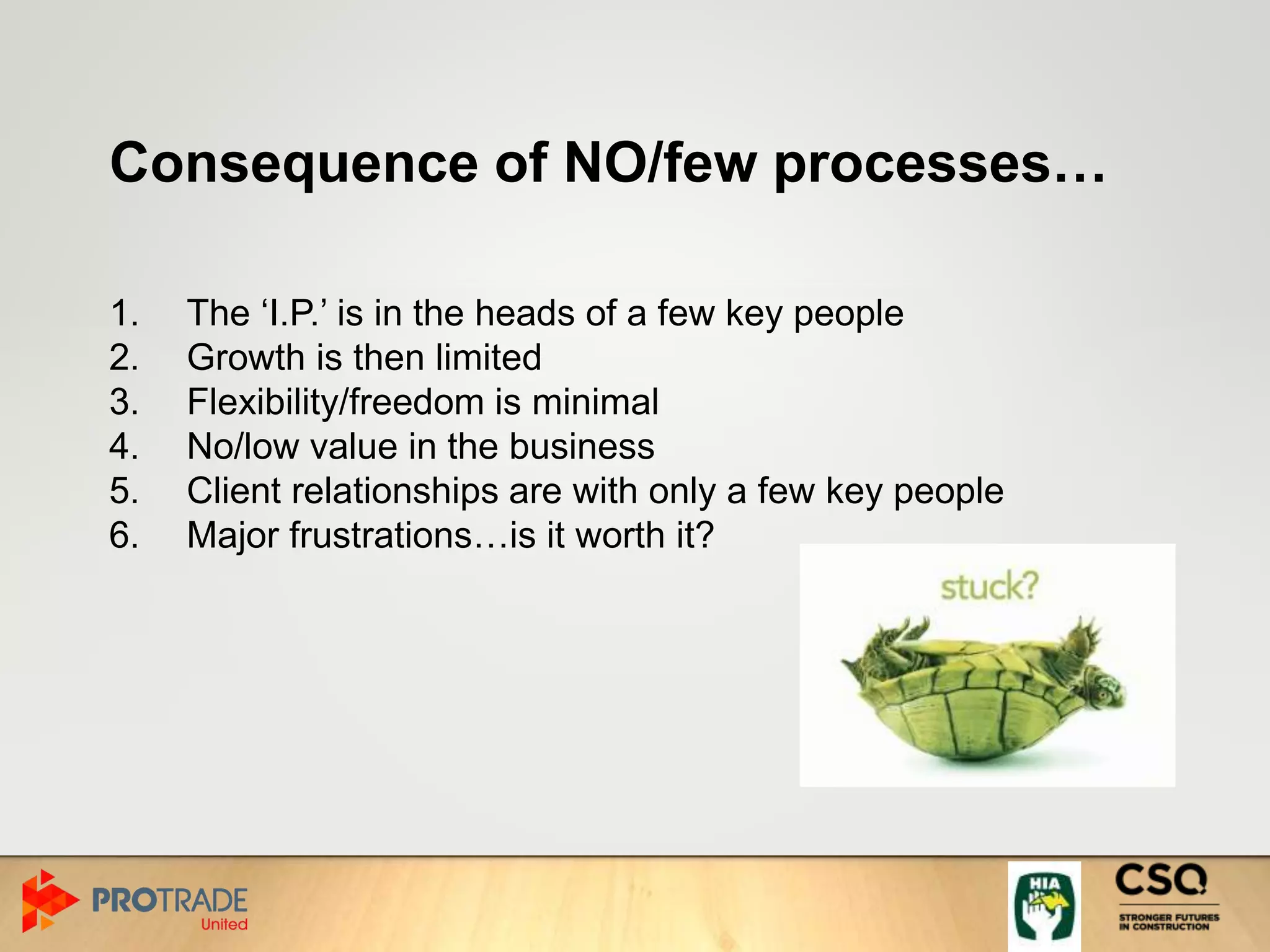 Consequence of NO/few processes…

1. The ‘I.P.’ is in the heads of a few key people
2. Growth is then limited
3. Flexibility/freedom is minimal
4. No/low value in the business
5. Client relationships are with only a few key people
6. Major frustrations…is it worth it?

stuck?

PROTRADE United

HIA

CSQ
STRONGER FUTURES IN CONSTRUCTION